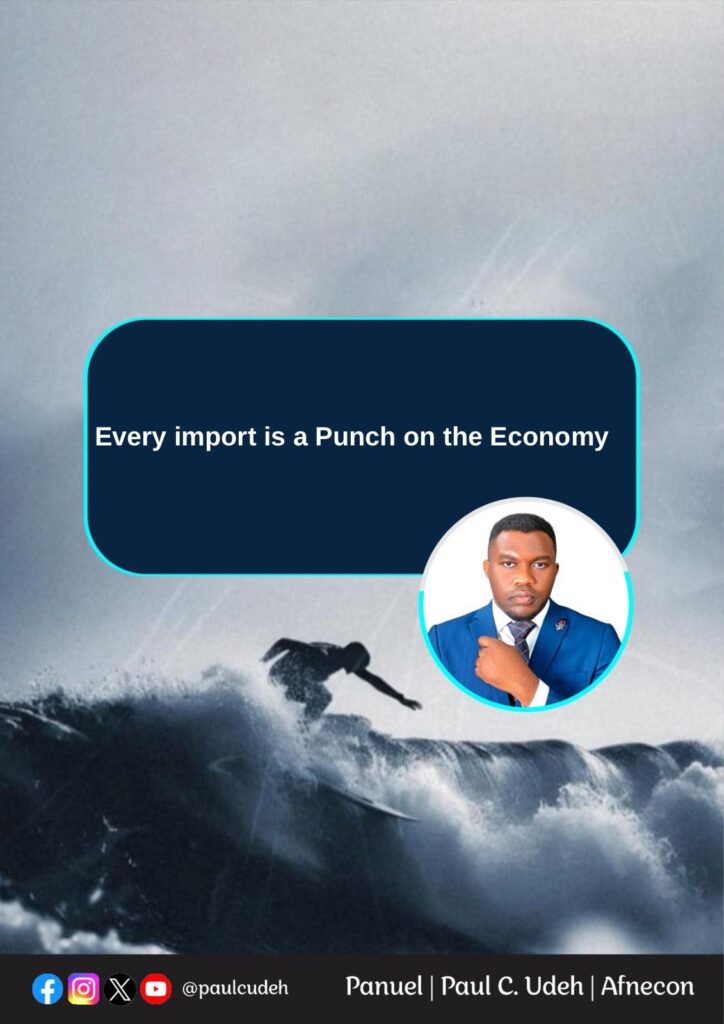 Every import is a Punch on the Economy

@paulcudeh

Panuel | Paul C. Udeh | Afnecon